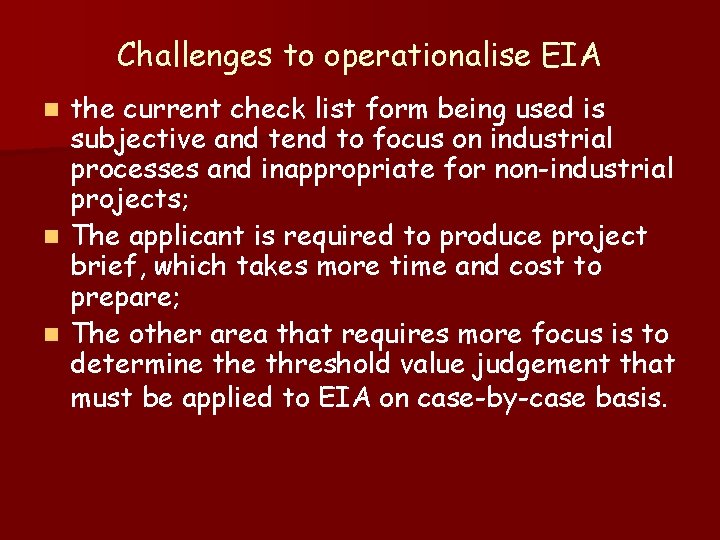 Challenges to operationalise EIA

- the current check list form being used is subjective and tend to focus on industrial processes and inappropriate for non-industrial projects;
- The applicant is required to produce project brief, which takes more time and cost to prepare;
- The other area that requires more focus is to determine the threshold value judgement that must be applied to EIA on case-by-case basis.